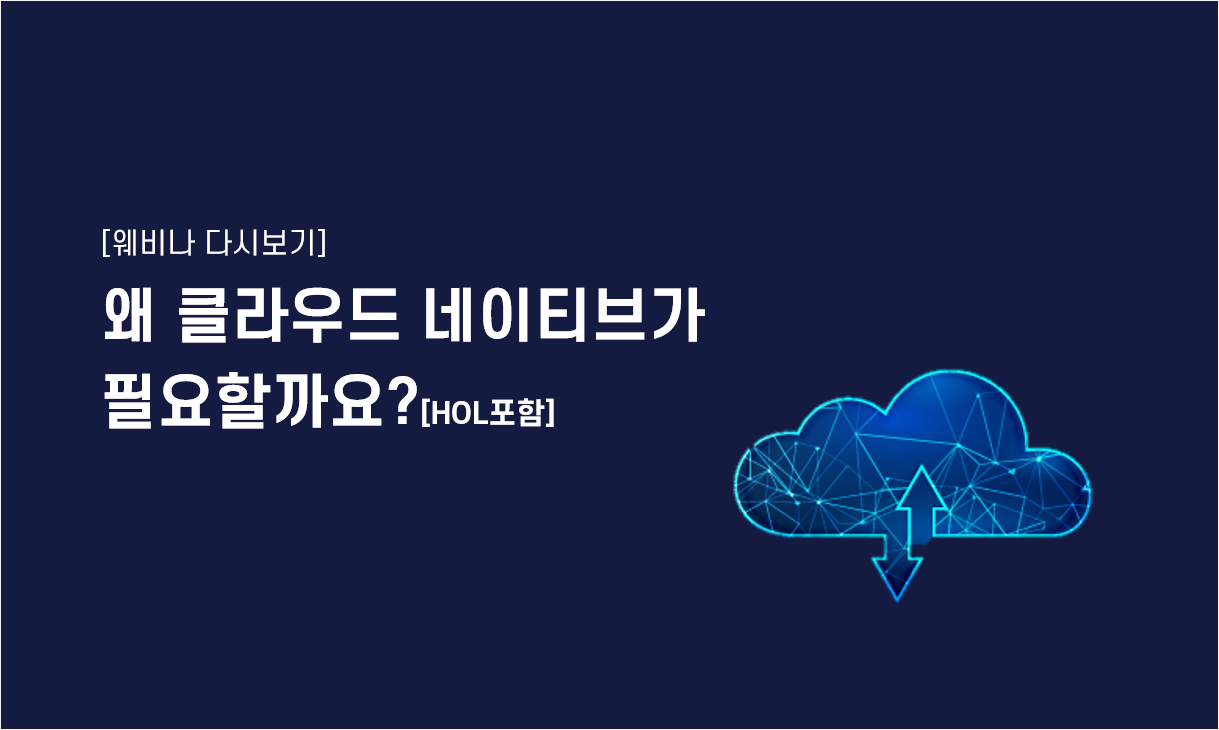 [웨비나 다시보기]

왜 클라우드 네이티브가 필요할까요?[HOL포함]